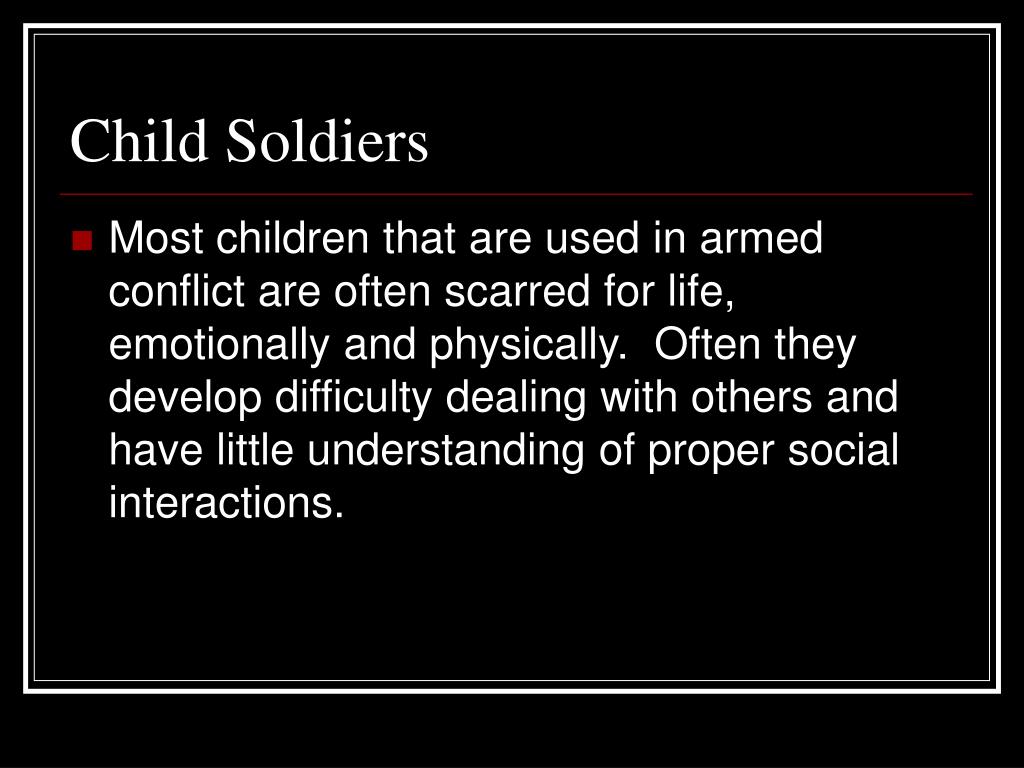 Child Soldiers

Most children that are used in armed conflict are often scarred for life, emotionally and physically.  Often they develop difficulty dealing with others and have little understanding of proper social interactions.